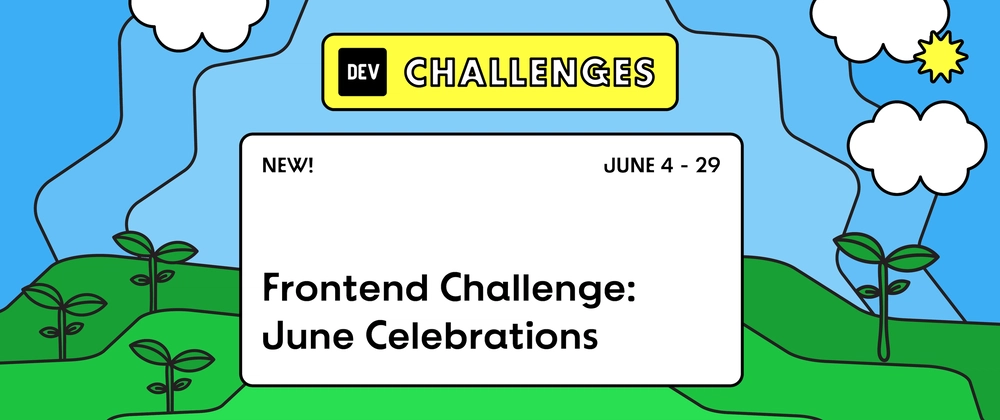 DEV CHALLENGES

NEW!

JUNE 4 - 29

Frontend Challenge: June Celebrations